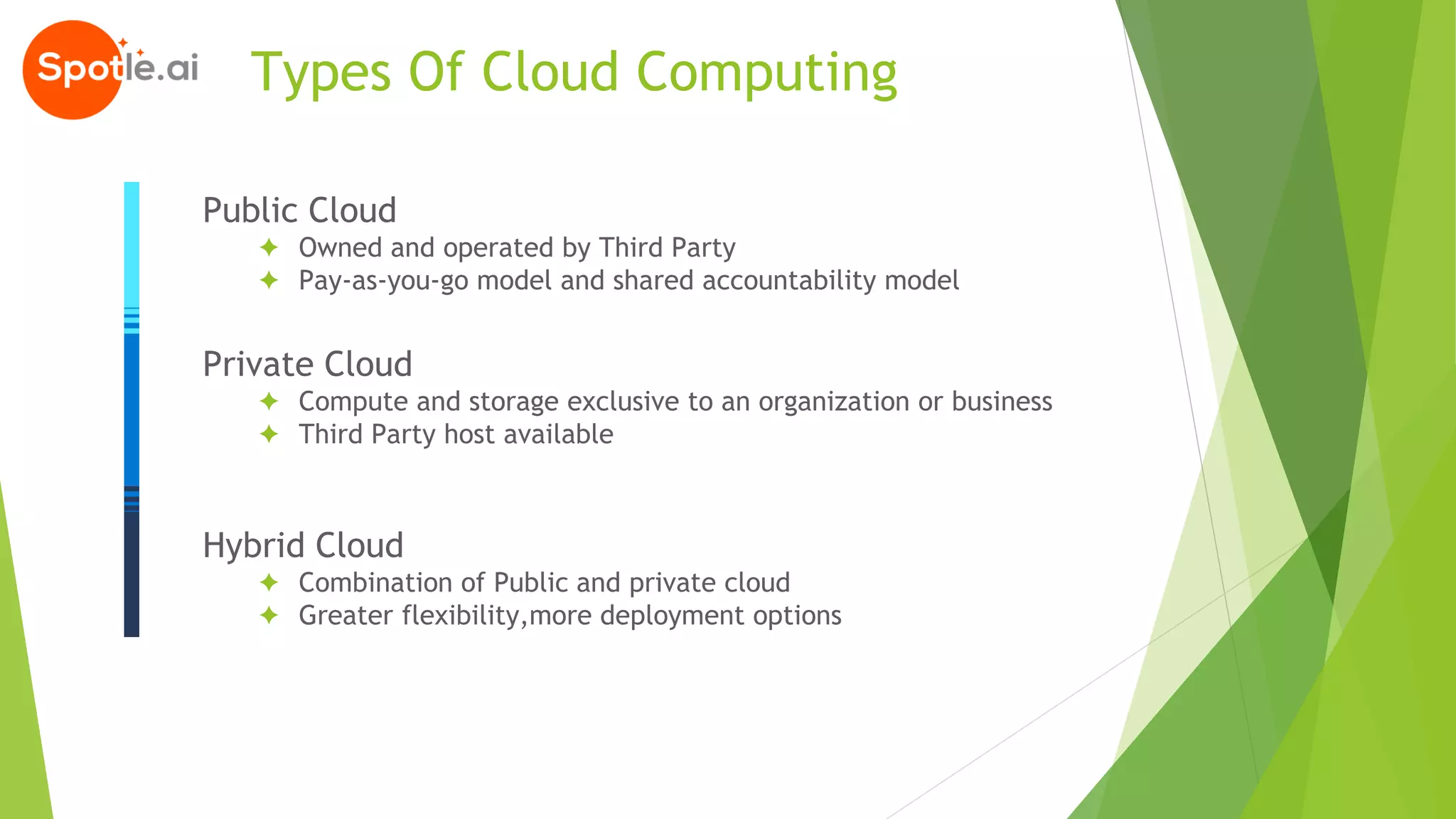 Spotle.ai

Types Of Cloud Computing

Public Cloud
✦ Owned and operated by Third Party
✦ Pay-as-you-go model and shared accountability model

Private Cloud
✦ Compute and storage exclusive to an organization or business
✦ Third Party host available

Hybrid Cloud
✦ Combination of Public and private cloud
✦ Greater flexibility,more deployment options